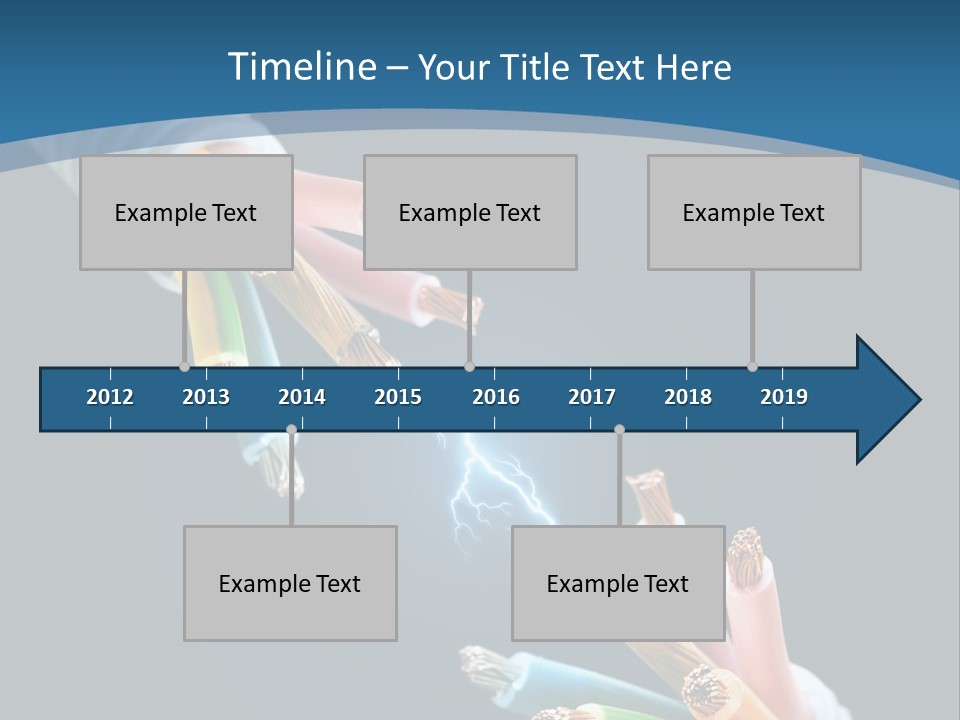 Timeline – Your Title Text Here

Example Text

Example Text

Example Text

2012 2013 2014 2015 2016 2017 2018 2019

Example Text

Example Text